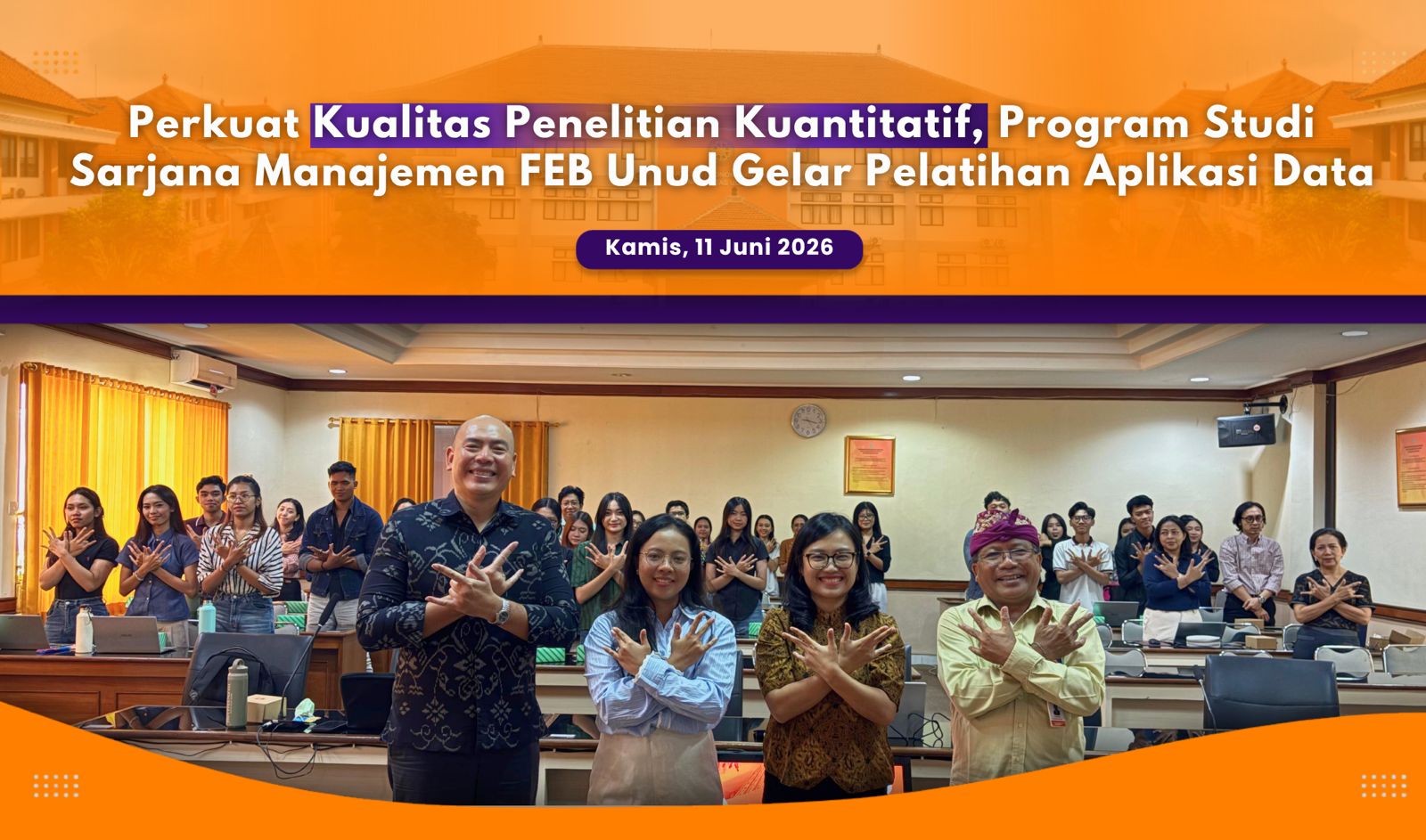 Perkuat Kualitas Penelitian Kuantitatif, Program Studi Sarjana Manajemen FEB Unud Gelar Pelatihan Aplikasi Data

Kamis, 11 Juni 2026